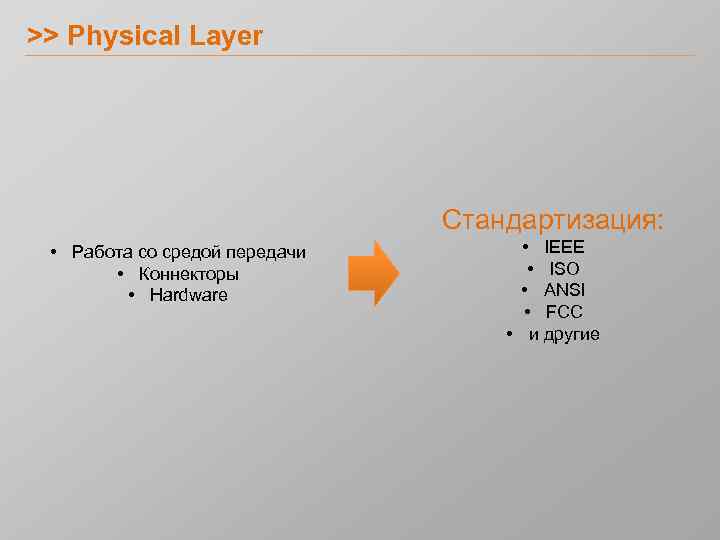 >> Physical Layer

• Работа со средой передачи
• Коннекторы
• Hardware

Стандартизация:
• IEEE
• ISO
• ANSI
• FCC
• и другие